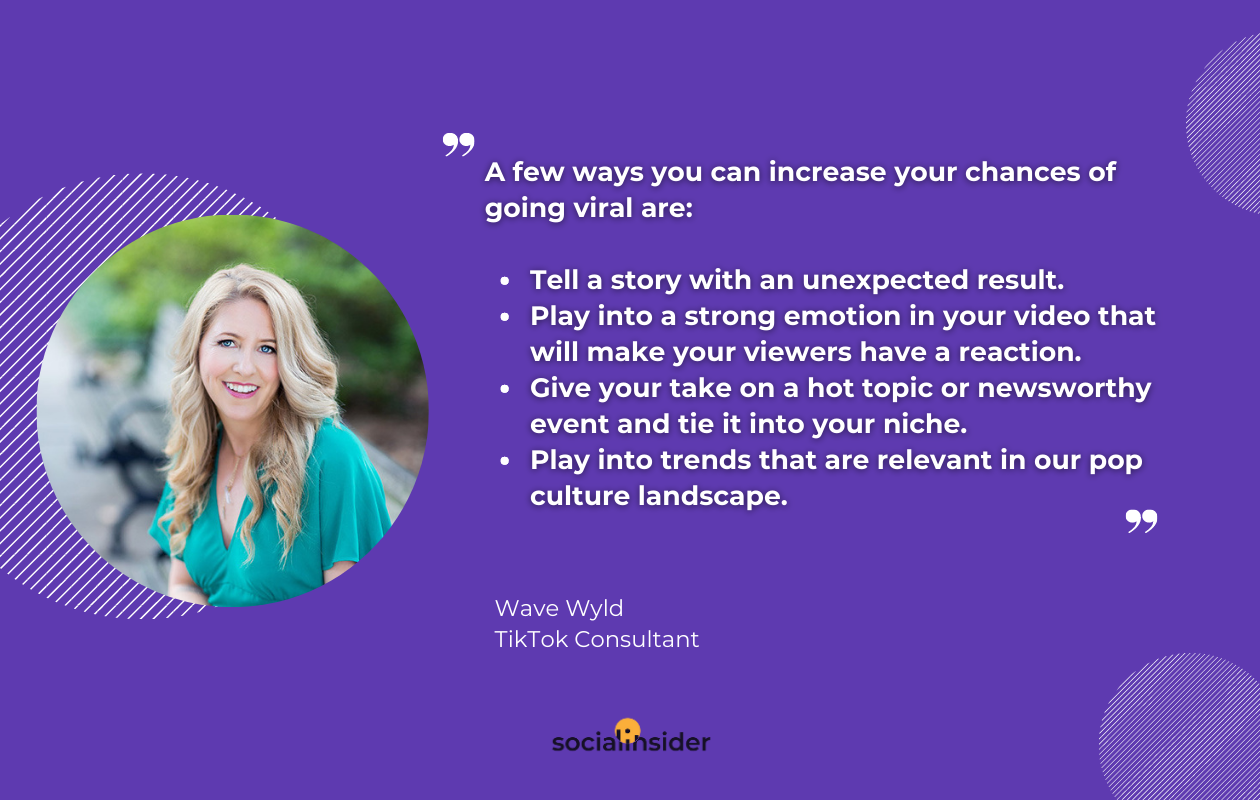 A few ways you can increase your chances of going viral are:

- Tell a story with an unexpected result.
- Play into a strong emotion in your video that will make your viewers have a reaction.
- Give your take on a hot topic or newsworthy event and tie it into your niche.
- Play into trends that are relevant in our pop culture landscape.

Wave Wyld
TikTok Consultant

socialinsider